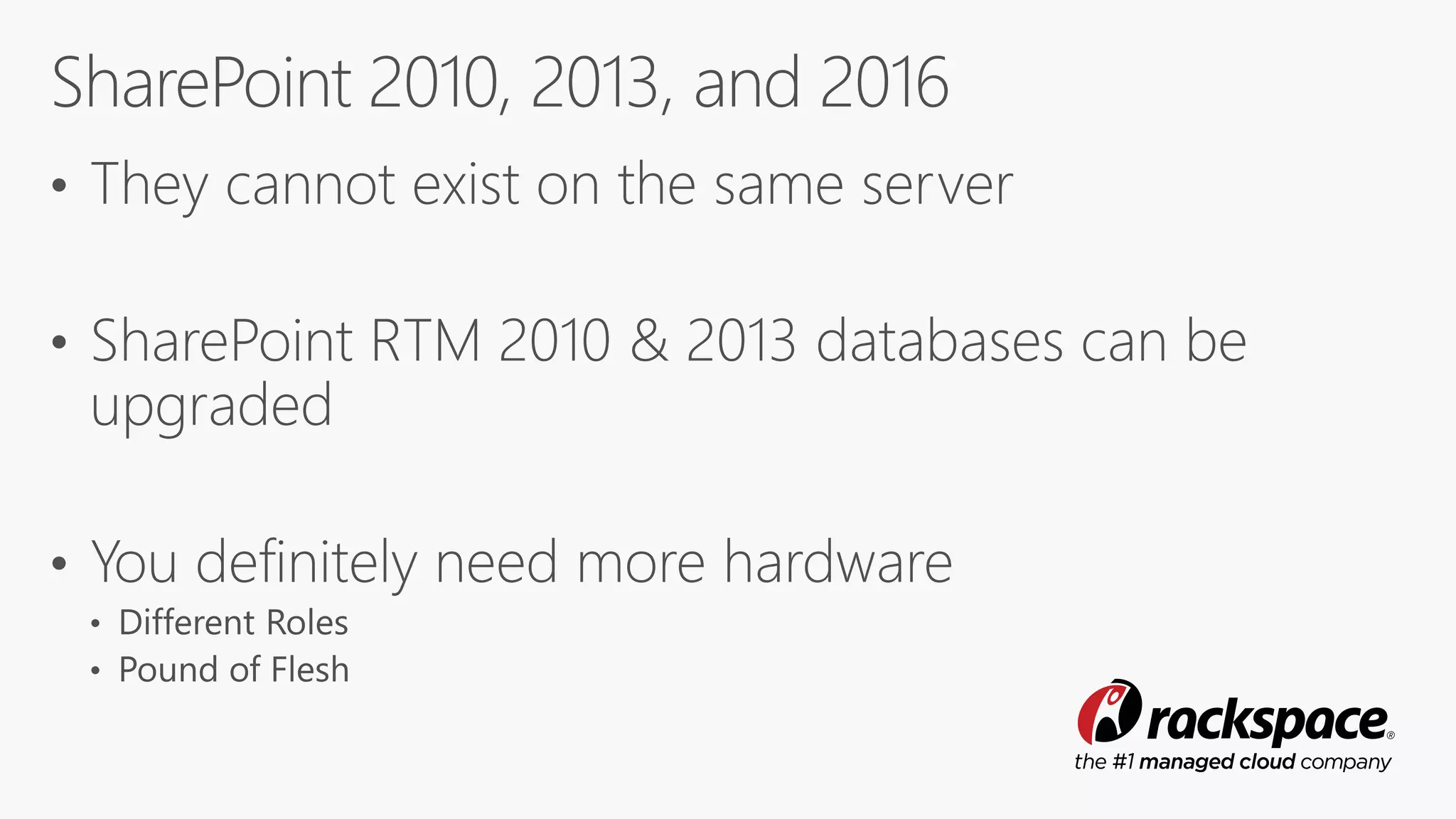 SharePoint 2010, 2013, and 2016

• They cannot exist on the same server

• SharePoint RTM 2010 & 2013 databases can be upgraded

• You definitely need more hardware
  • Different Roles
  • Pound of Flesh

rackspace®
the #1 managed cloud company